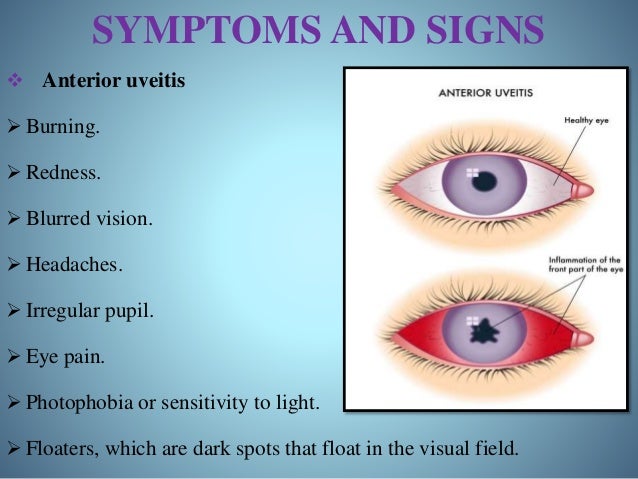 SYMPTOMS AND SIGNS

❖ Anterior uveitis

➢ Burning.

➢ Redness.

➢ Blurred vision.

➢ Headaches.

➢ Irregular pupil.

➢ Eye pain.

➢ Photophobia or sensitivity to light.

➢ Floaters, which are dark spots that float in the visual field.

ANTERIOR UVEITIS

Healthy eye

Inflammation of the front part of the eye